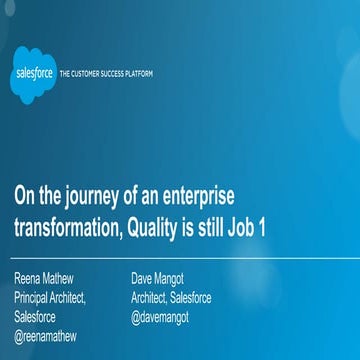 salesforce THE CUSTOMER SUCCESS PLATFORM

On the journey of an enterprise transformation, Quality is still Job 1

Reena Mathew
Principal Architect, Salesforce
@reenamathew

Dave Mangot
Architect, Salesforce
@davemangot